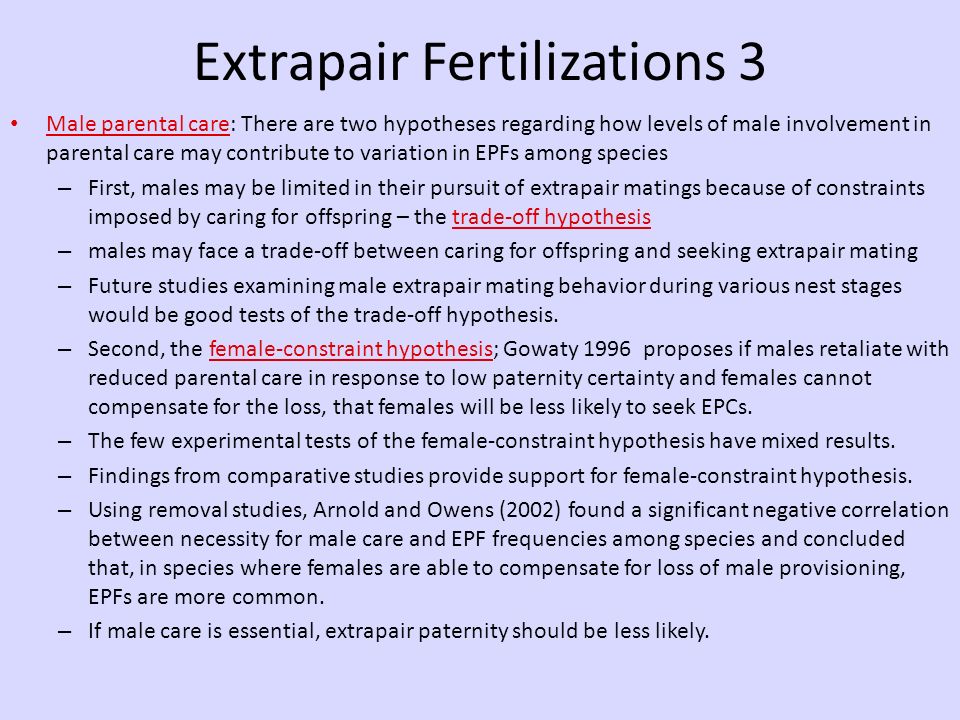 Extrapair Fertilizations 3

• Male parental care: There are two hypotheses regarding how levels of male involvement in parental care may contribute to variation in EPFs among species

– First, males may be limited in their pursuit of extrapair matings because of constraints imposed by caring for offspring – the trade-off hypothesis

– males may face a trade-off between caring for offspring and seeking extrapair mating

– Future studies examining male extrapair mating behavior during various nest stages would be good tests of the trade-off hypothesis.

– Second, the female-constraint hypothesis; Gowaty 1996 proposes if males retaliate with reduced parental care in response to low paternity certainty and females cannot compensate for the loss, that females will be less likely to seek EPCs.

– The few experimental tests of the female-constraint hypothesis have mixed results.

– Findings from comparative studies provide support for female-constraint hypothesis.

– Using removal studies, Arnold and Owens (2002) found a significant negative correlation between necessity for male care and EPF frequencies among species and concluded that, in species where females are able to compensate for loss of male provisioning, EPFs are more common.

– If male care is essential, extrapair paternity should be less likely.